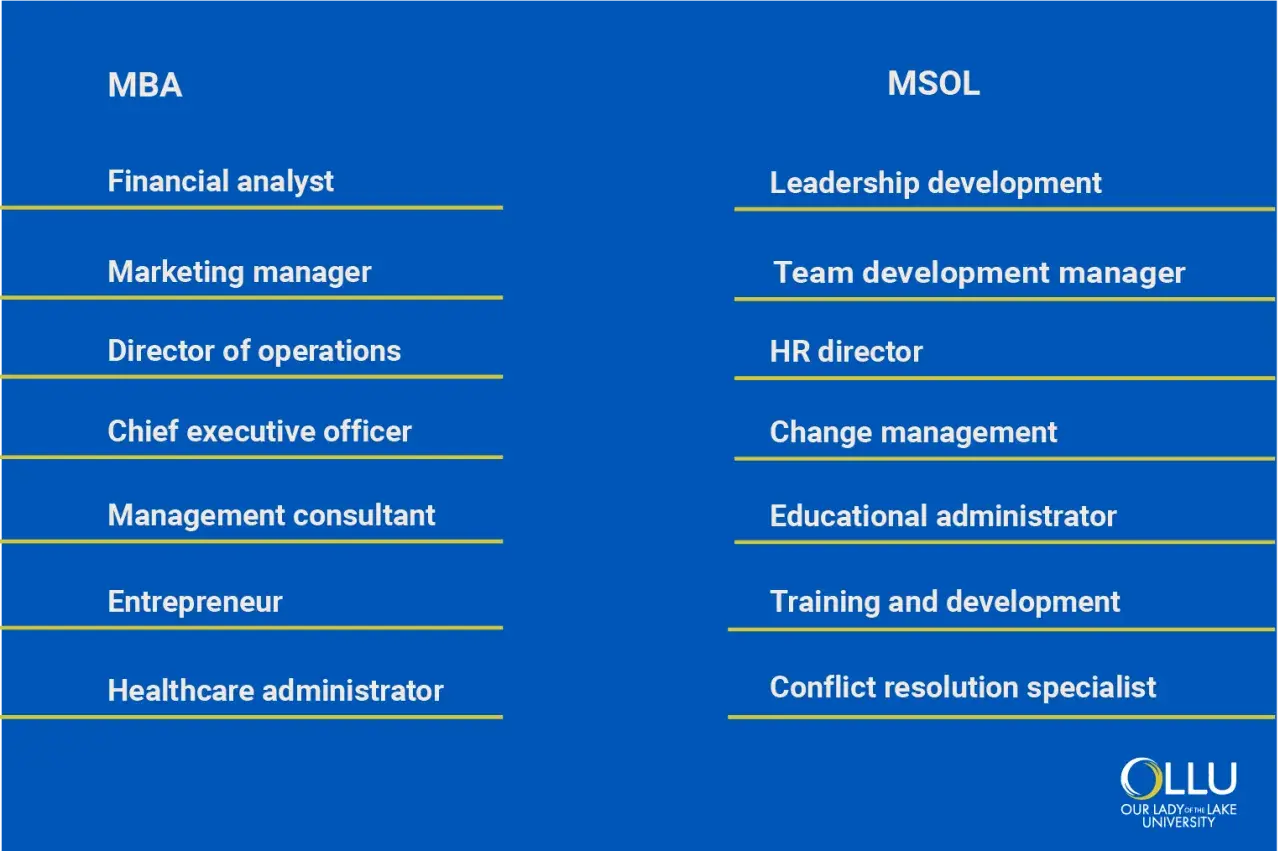 MBA

Financial analyst

Marketing manager

Director of operations

Chief executive officer

Management consultant

Entrepreneur

Healthcare administrator

MSOL

Leadership development

Team development manager

HR director

Change management

Educational administrator

Training and development

Conflict resolution specialist

OLLU
OUR LADY OF THE LAKE UNIVERSITY